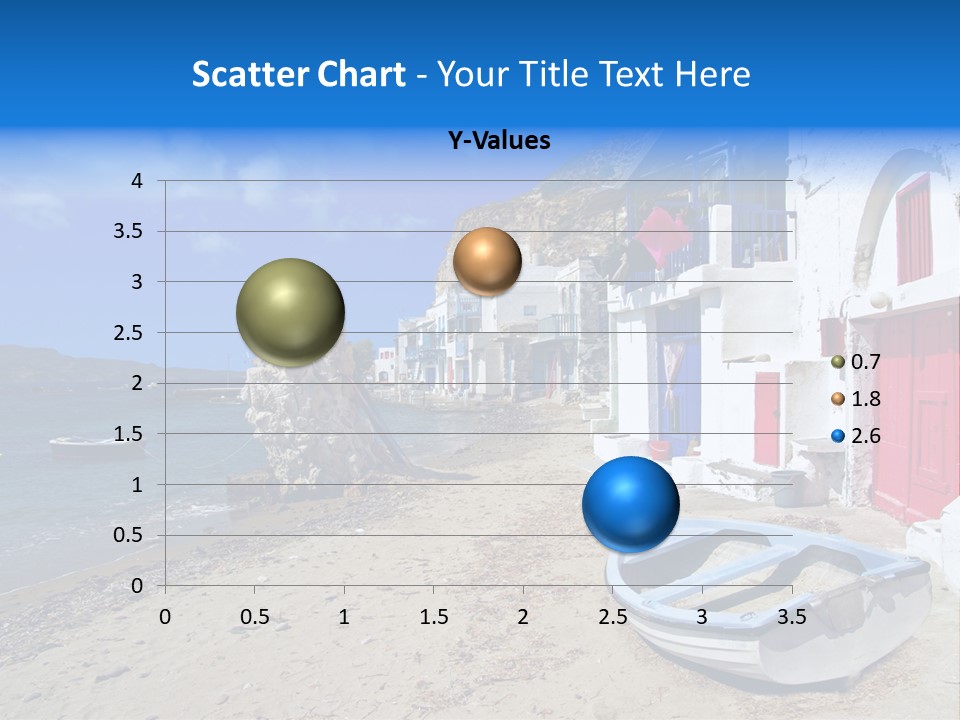 Scatter Chart - Your Title Text Here

Y-Values

4
3.5
3
2.5
2
1.5
1
0.5
0

0 0.5 1 1.5 2 2.5 3 3.5

0.7
1.8
2.6